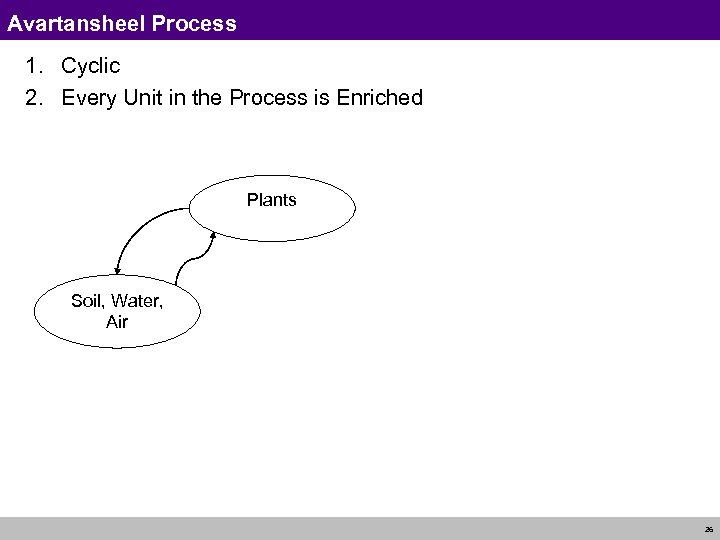 Avartansheel Process

1. Cyclic
2. Every Unit in the Process is Enriched

Plants

Soil, Water, Air

26